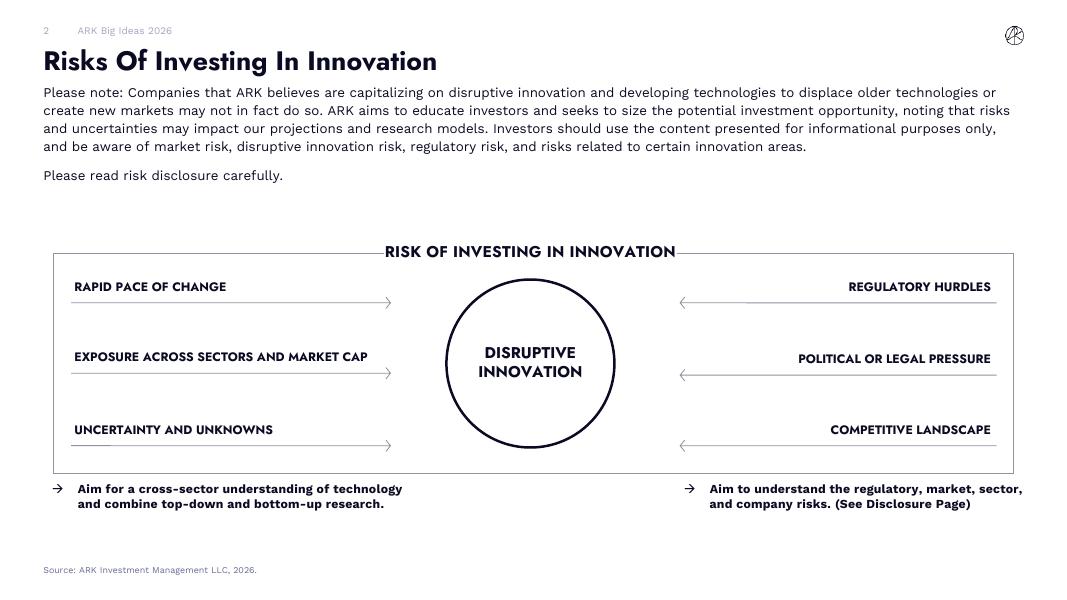 2 ARK Big Ideas 2026

Risks Of Investing In Innovation

Please note: Companies that ARK believes are capitalizing on disruptive innovation and developing technologies to displace older technologies or create new markets may not in fact do so. ARK aims to educate investors and seeks to size the potential investment opportunity, noting that risks and uncertainties may impact our projections and research models. Investors should use the content presented for informational purposes only, and be aware of market risk, disruptive innovation risk, regulatory risk, and risks related to certain innovation areas.

Please read risk disclosure carefully.

RISK OF INVESTING IN INNOVATION

RAPID PACE OF CHANGE

EXPOSURE ACROSS SECTORS AND MARKET CAP

UNCERTAINTY AND UNKNOWNS

DISRUPTIVE INNOVATION

REGULATORY HURDLES

POLITICAL OR LEGAL PRESSURE

COMPETITIVE LANDSCAPE

→ Aim for a cross-sector understanding of technology and combine top-down and bottom-up research.

→ Aim to understand the regulatory, market, sector, and company risks. (See Disclosure Page)

Source: ARK Investment Management LLC, 2026.